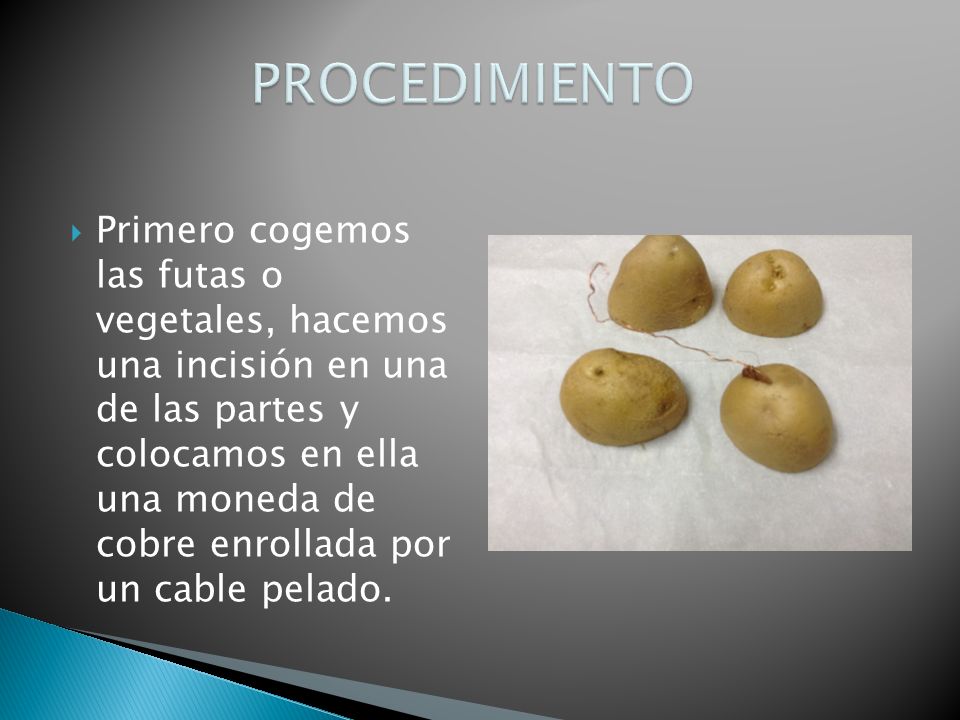 PROCEDIMIENTO

Primero cogemos las futas o vegetales, hacemos una incisión en una de las partes y colocamos en ella una moneda de cobre enrollada por un cable pelado.